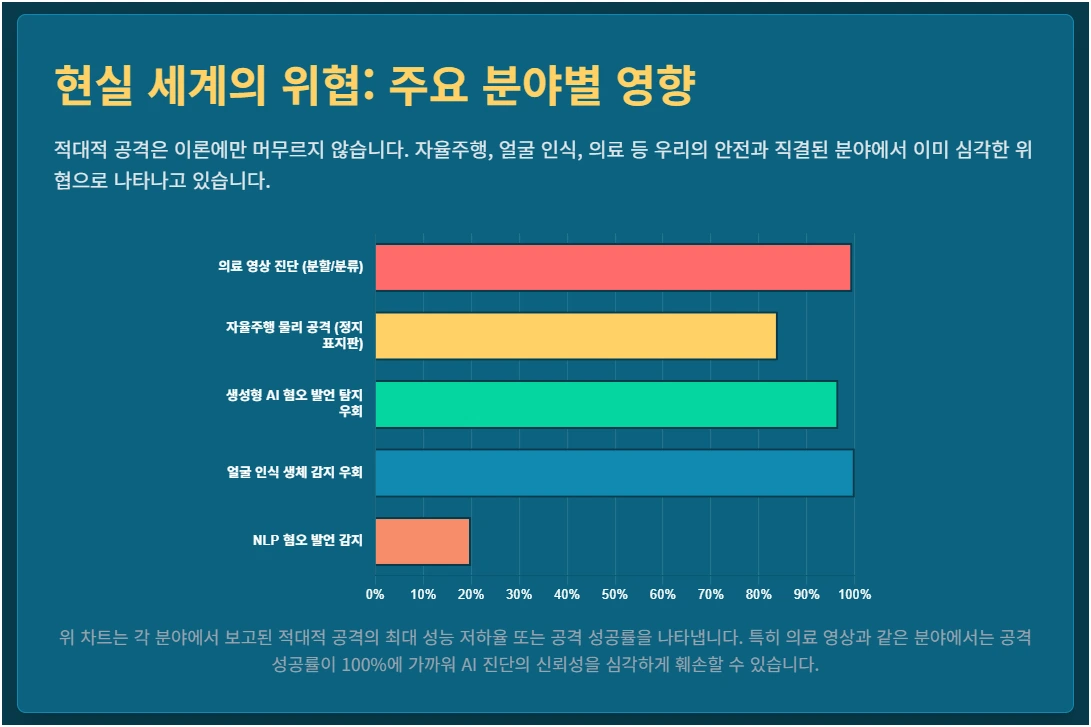 현실 세계의 위협: 주요 분야별 영향

적대적 공격은 이론에만 머무르지 않습니다. 자율주행, 얼굴 인식, 의료 등 우리의 안전과 직결된 분야에서 이미 심각한 위협으로 나타나고 있습니다.

의료 영상 진단 (분할/분류)
자율주행 물리 공격 (정지 표지판)
생성형 AI 혐오 발언 탐지 우회
얼굴 인식 생체 감지 우회
NLP 혐오 발언 감지

0% 10% 20% 30% 40% 50% 60% 70% 80% 90% 100%

위 차트는 각 분야에서 보고된 적대적 공격의 최대 성능 저하율 또는 공격 성공률을 나타냅니다. 특히 의료 영상과 같은 분야에서는 공격 성공률이 100%에 가까워 AI 진단의 신뢰성을 심각하게 훼손할 수 있습니다.